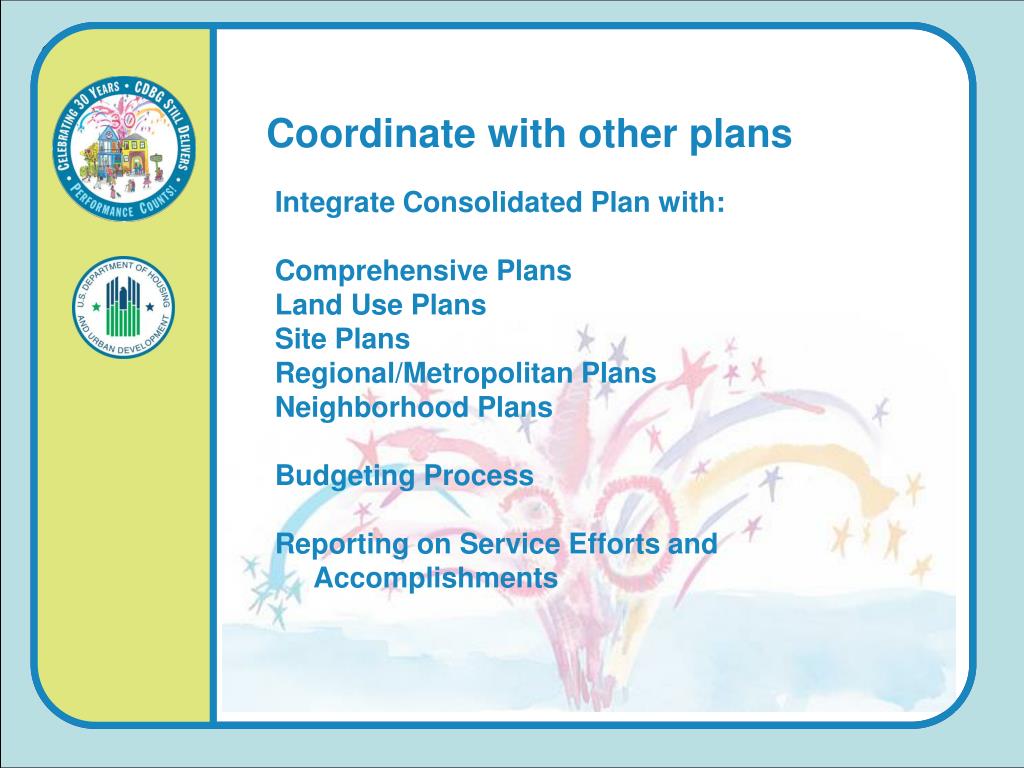 CELEBRATING 30 YEARS • CDBG STILL DELIVERS • PERFORMANCE COUNTS!

30

U.S. DEPARTMENT OF HOUSING AND URBAN DEVELOPMENT

Coordinate with other plans

Integrate Consolidated Plan with:

Comprehensive Plans
Land Use Plans
Site Plans
Regional/Metropolitan Plans
Neighborhood Plans

Budgeting Process

Reporting on Service Efforts and Accomplishments